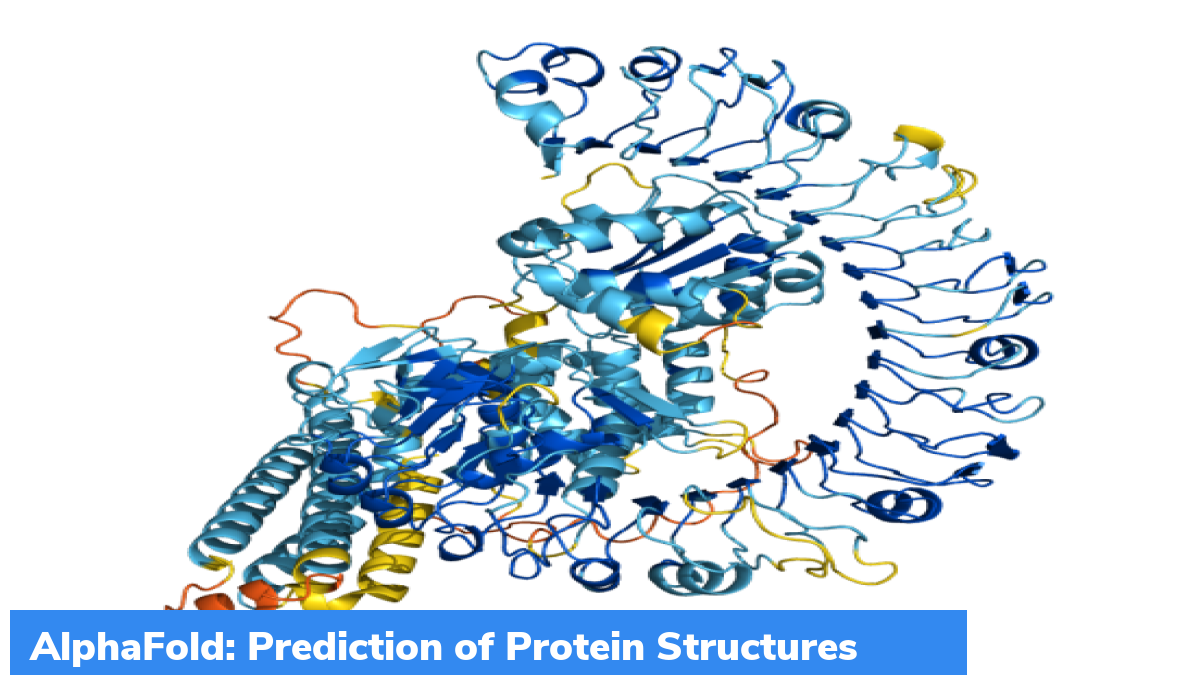 AlphaFold: Prediction of Protein Structures